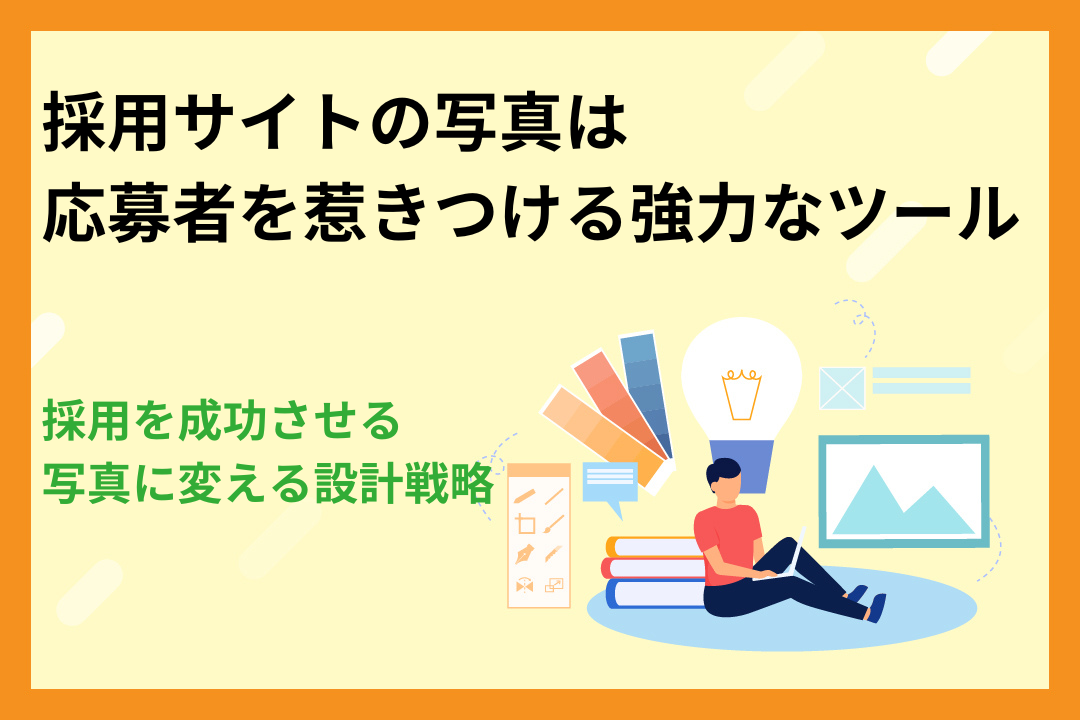 採用サイトの写真は
応募者を惹きつける強力なツール

採用を成功させる
写真に変える設計戦略